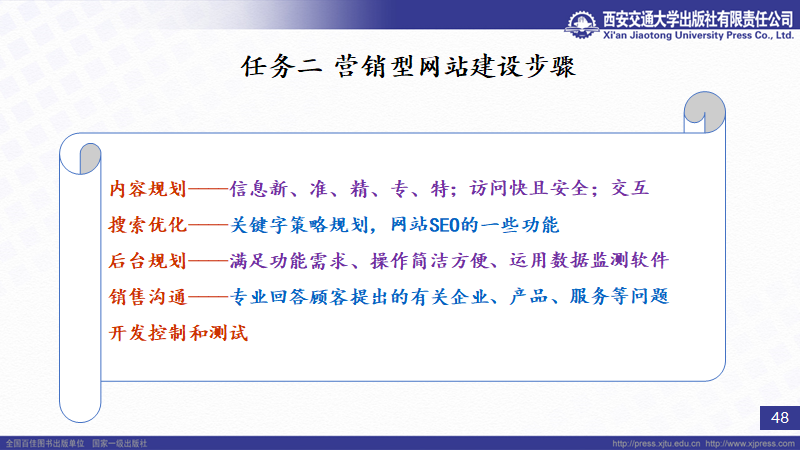 西安交通大学出版社有限责任公司
Xi'an Jiaotong University Press Co., Ltd.

任务二 营销型网站建设步骤

内容规划——信息新、准、精、专、特；访问快且安全；交互

搜索优化——关键字策略规划，网站SEO的一些功能

后台规划——满足功能需求、操作简洁方便、运用数据监测软件

销售沟通——专业回答顾客提出的有关企业、产品、服务等问题

开发控制和测试

48

全国百佳图书出版单位 国家一级出版社

http://press.xjtu.edu.cn http://www.xjpress.com